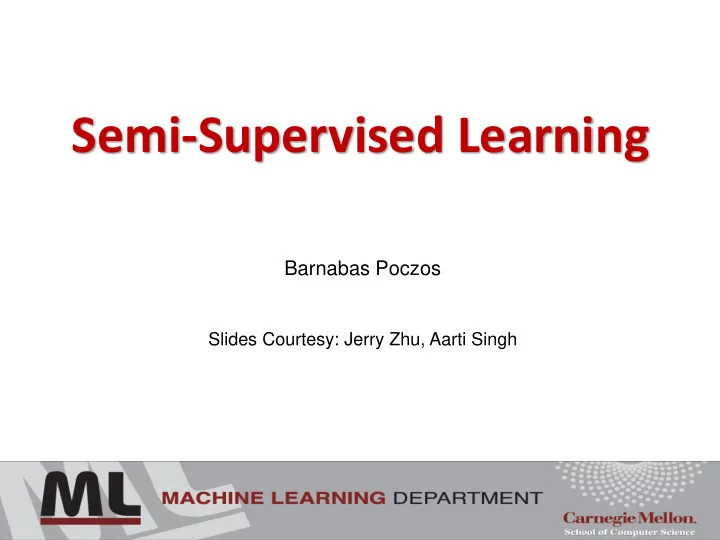 Semi-Supervised Learning

Barnabas Poczos

Slides Courtesy: Jerry Zhu, Aarti Singh

ML MACHINE LEARNING DEPARTMENT

Carnegie Mellon.
School of Computer Science